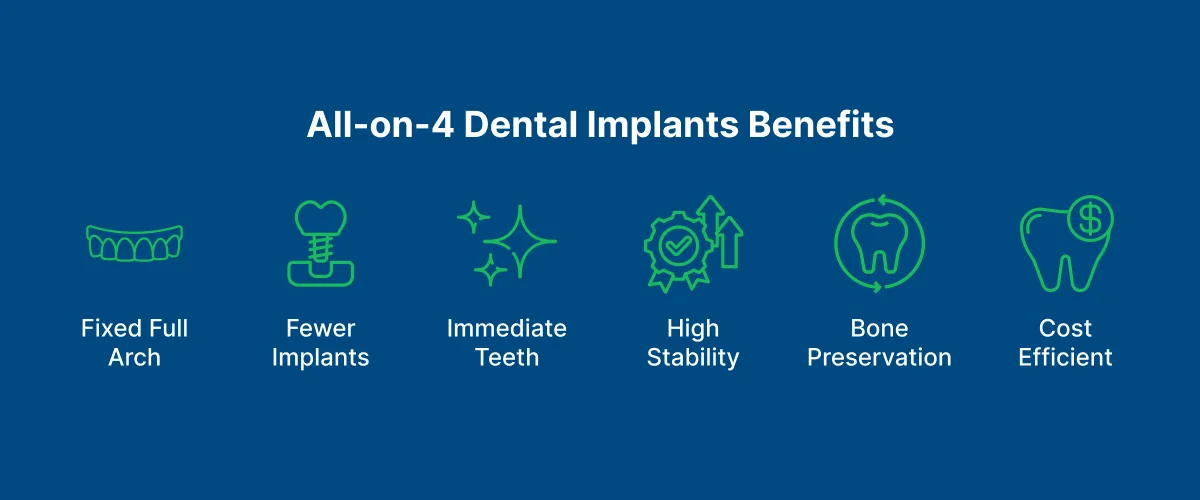 All-on-4 Dental Implants Benefits

Fixed Full Arch

Fewer Implants

Immediate Teeth

High Stability

Bone Preservation

Cost Efficient